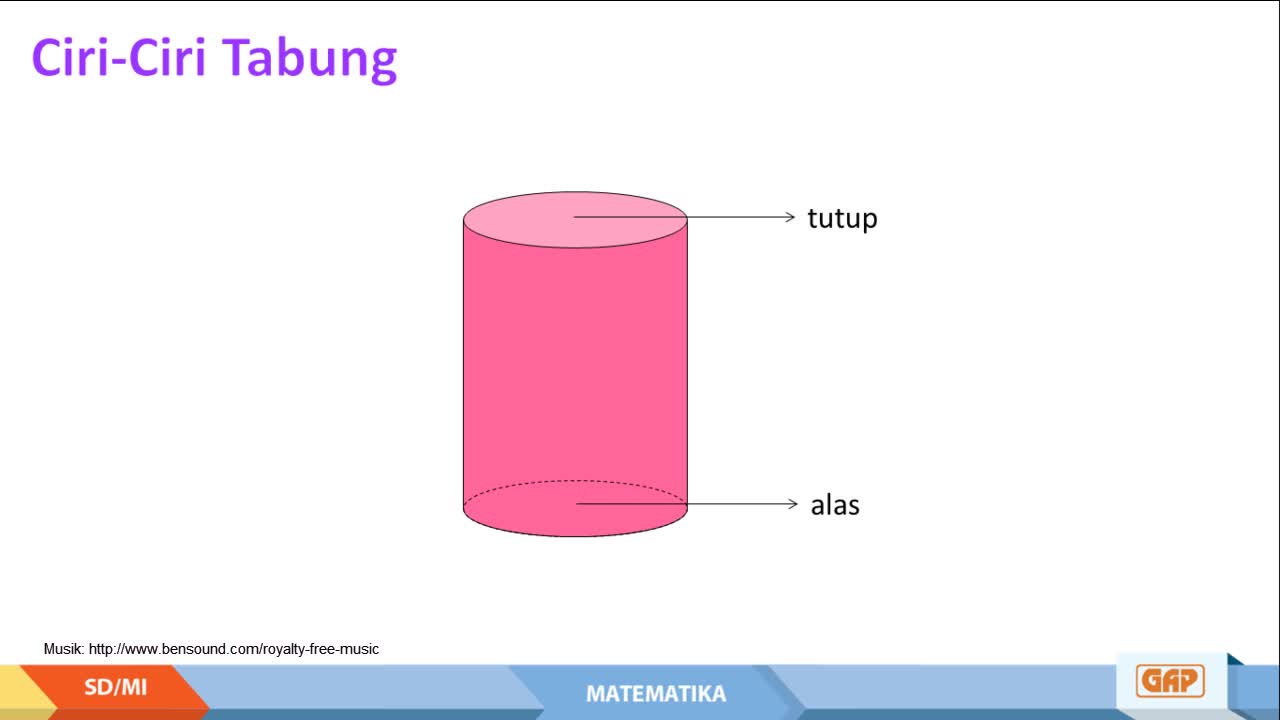 Ciri-Ciri Tabung

tutup

alas

Musik: http://www.bensound.com/royalty-free-music

SD/MI

MATEMATIKA

GAP